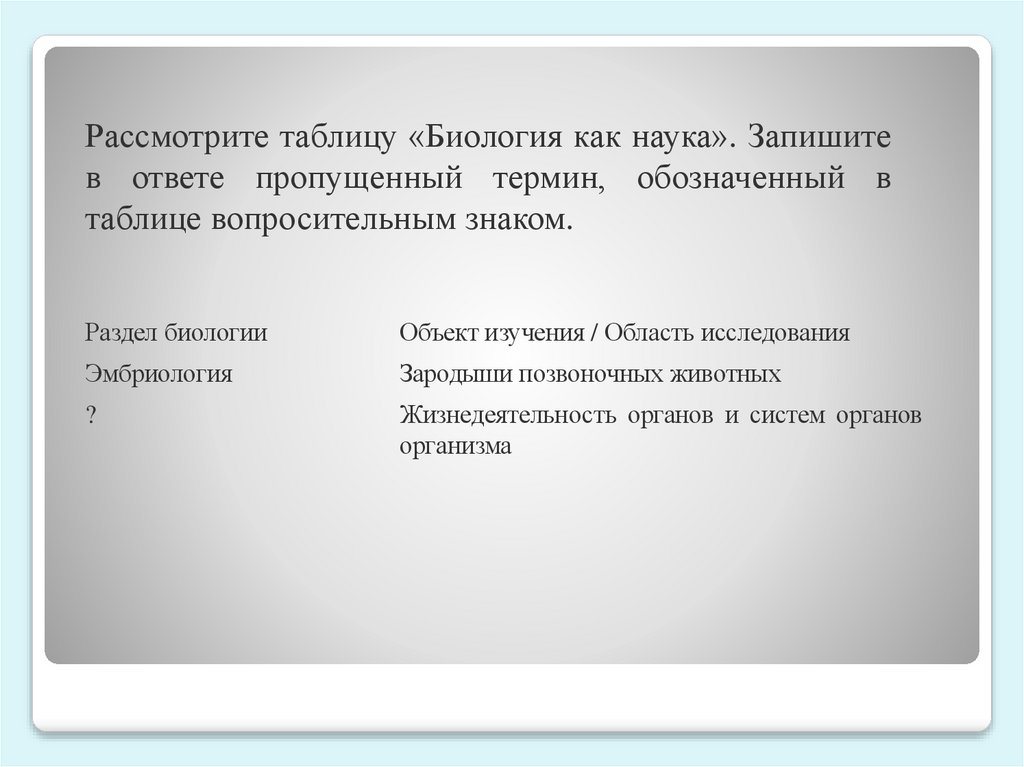 Рассмотрите таблицу «Биология как наука». Запишите в ответе пропущенный термин, обозначенный в таблице вопросительным знаком.

| Раздел биологии | Объект изучения / Область исследования |
|---|---|
| Эмбриология | Зародыши позвоночных животных |
| ? | Жизнедеятельность органов и систем органов организма |